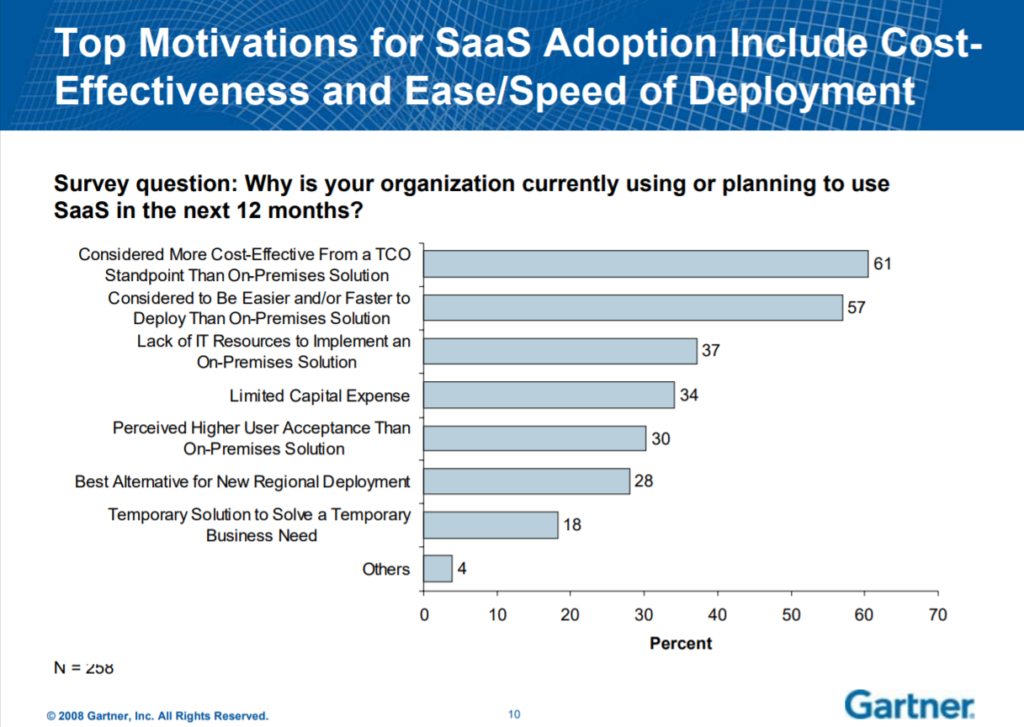 Top Motivations for SaaS Adoption Include Cost-Effectiveness and Ease/Speed of Deployment

Survey question: Why is your organization currently using or planning to use SaaS in the next 12 months?

Considered More Cost-Effective From a TCO Standpoint Than On-Premises Solution 61
Considered to Be Easier and/or Faster to Deploy Than On-Premises Solution 57
Lack of IT Resources to Implement an On-Premises Solution 37
Limited Capital Expense 34
Perceived Higher User Acceptance Than On-Premises Solution 30
Best Alternative for New Regional Deployment 28
Temporary Solution to Solve a Temporary Business Need 18
Others 4

0 10 20 30 40 50 60 70
Percent

N = 258

© 2008 Gartner, Inc. All Rights Reserved.

10

Gartner